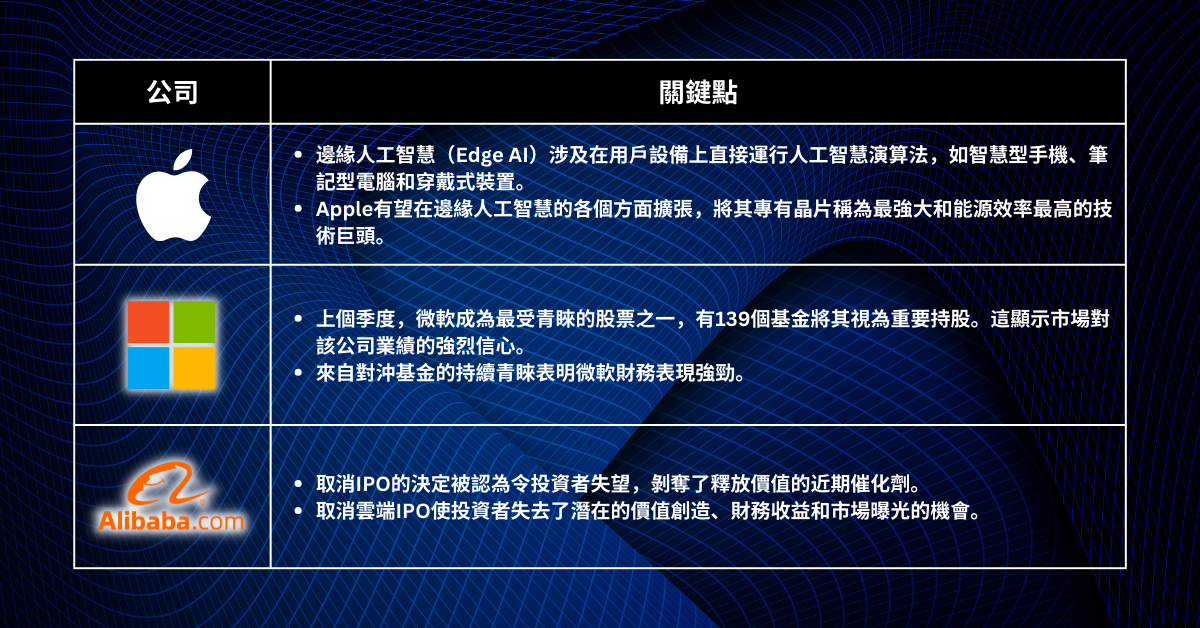 | 公司 | 關鍵點 |
|---|---|
| | • 邊緣人工智慧（Edge AI）涉及在用戶設備上直接運行人工智慧演算法，如智慧型手機、筆記型電腦和穿戴式裝置。 • Apple有望在邊緣人工智慧的各個方面擴張，將其專有晶片稱為最強大和能源效率最高的技術巨頭。 |
| | • 上個季度，微軟成為最受青睞的股票之一，有139個基金將其視為重要持股。這顯示市場對該公司業績的強烈信心。 • 來自對沖基金的持續青睞表明微軟財務表現強勁。 |
| Alibaba.com | • 取消IPO的決定被認為令投資者失望，剝奪了釋放價值的近期催化劑。 • 取消雲端IPO使投資者失去了潛在的價值創造、財務收益和市場曝光的機會。 |